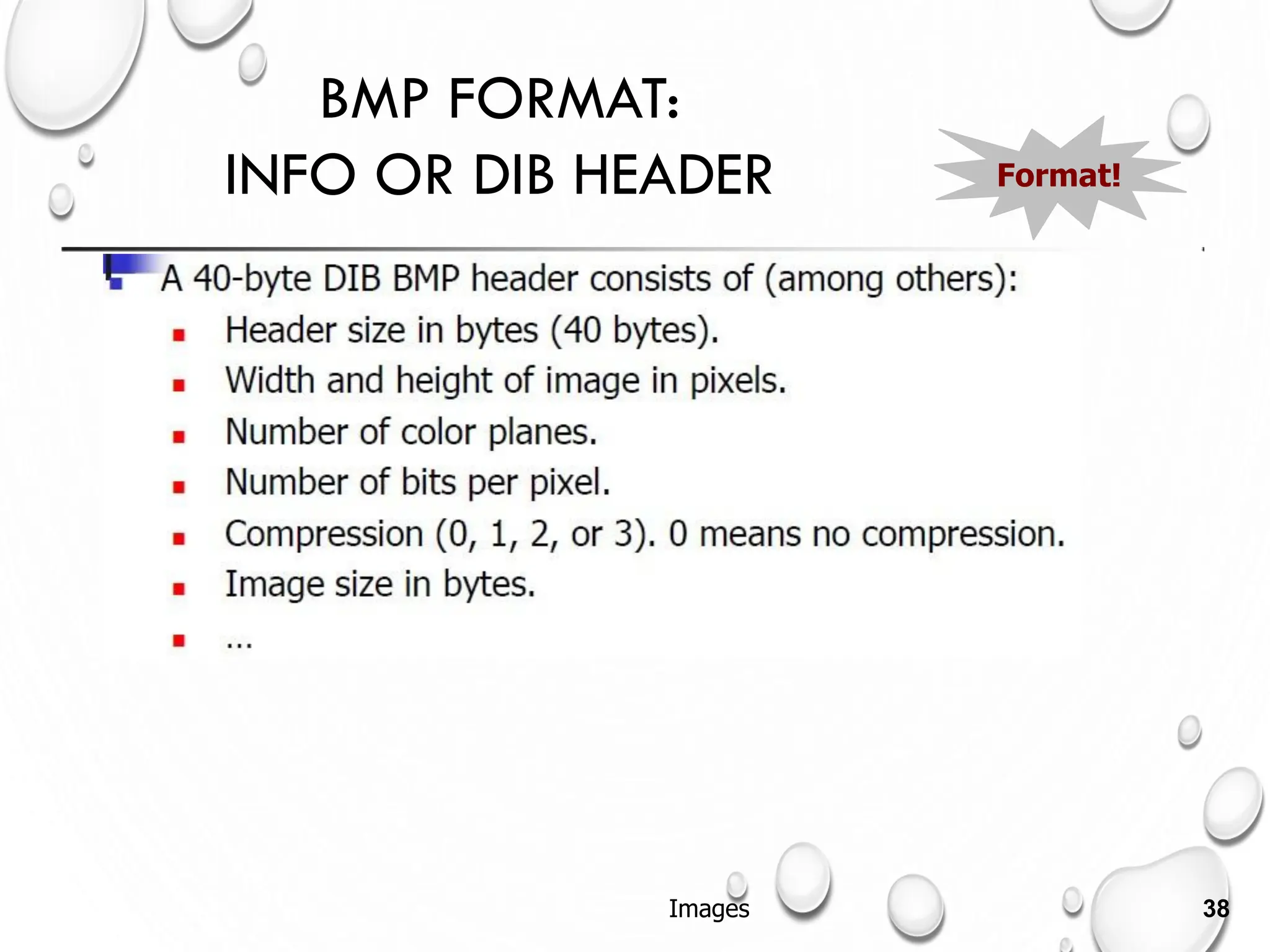 BMP FORMAT:
INFO OR DIB HEADER

Format!

A 40-byte DIB BMP header consists of (among others):

- Header size in bytes (40 bytes).
- Width and height of image in pixels.
- Number of color planes.
- Number of bits per pixel.
- Compression (0, 1, 2, or 3). 0 means no compression.
- Image size in bytes.
- ...

Images

38